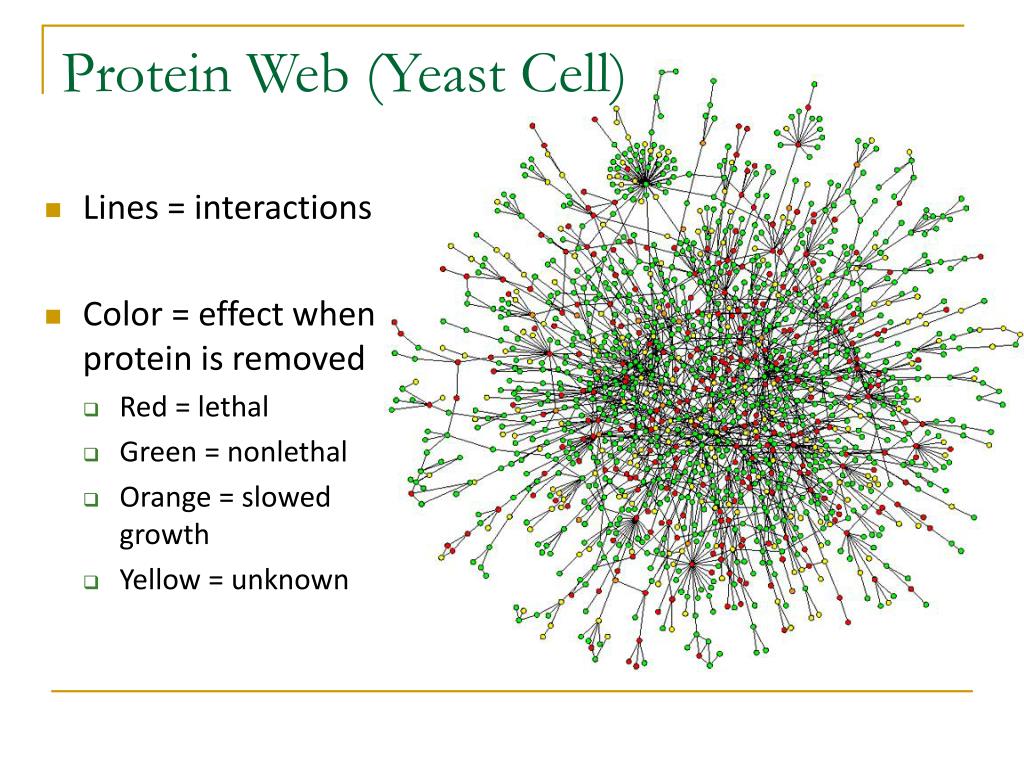 Protein Web (Yeast Cell)

Lines = interactions

Color = effect when protein is removed

Red = lethal

Green = nonlethal

Orange = slowed growth

Yellow = unknown